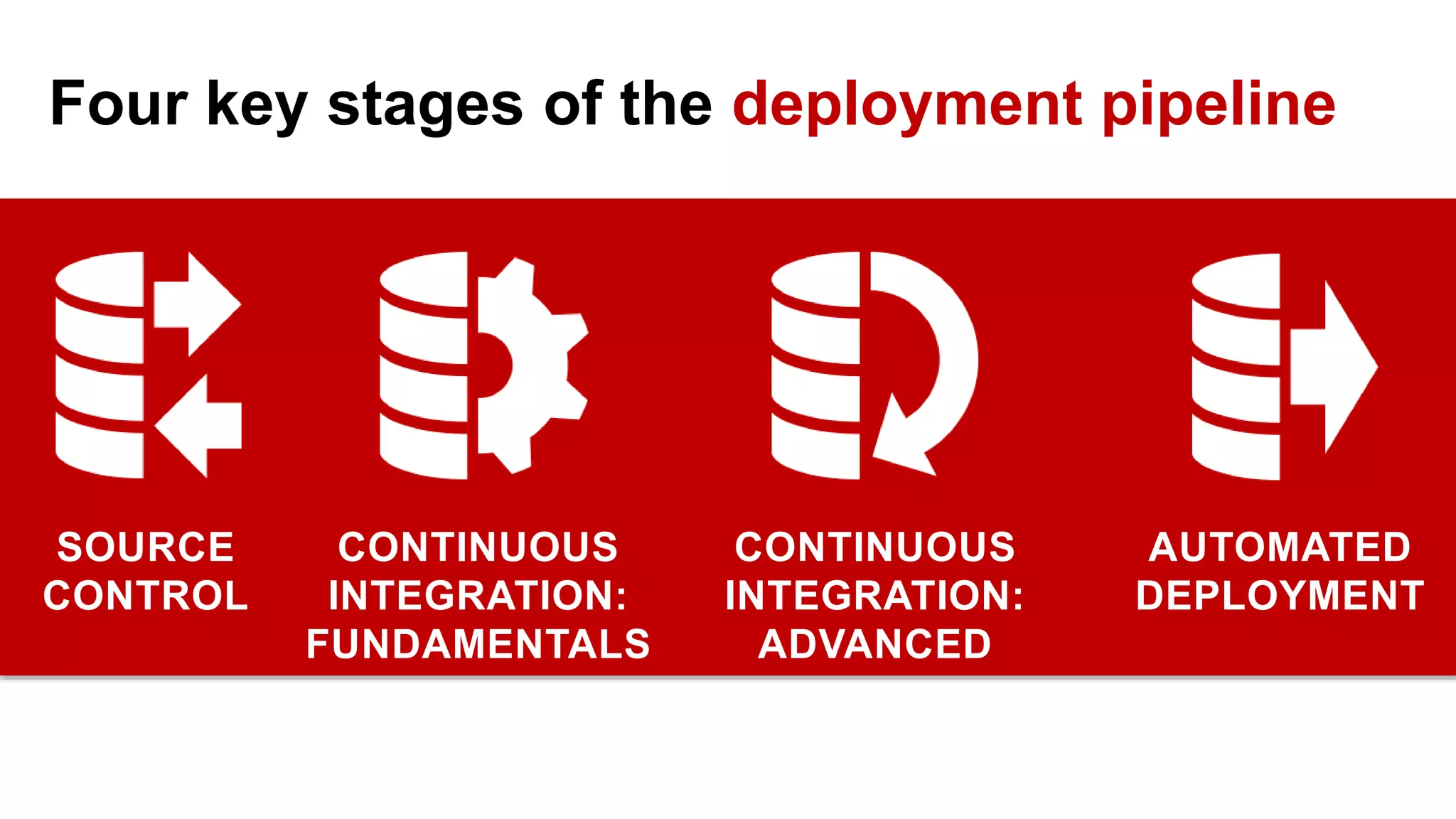 Four key stages of the deployment pipeline

SOURCE CONTROL

CONTINUOUS INTEGRATION: FUNDAMENTALS

CONTINUOUS INTEGRATION: ADVANCED

AUTOMATED DEPLOYMENT